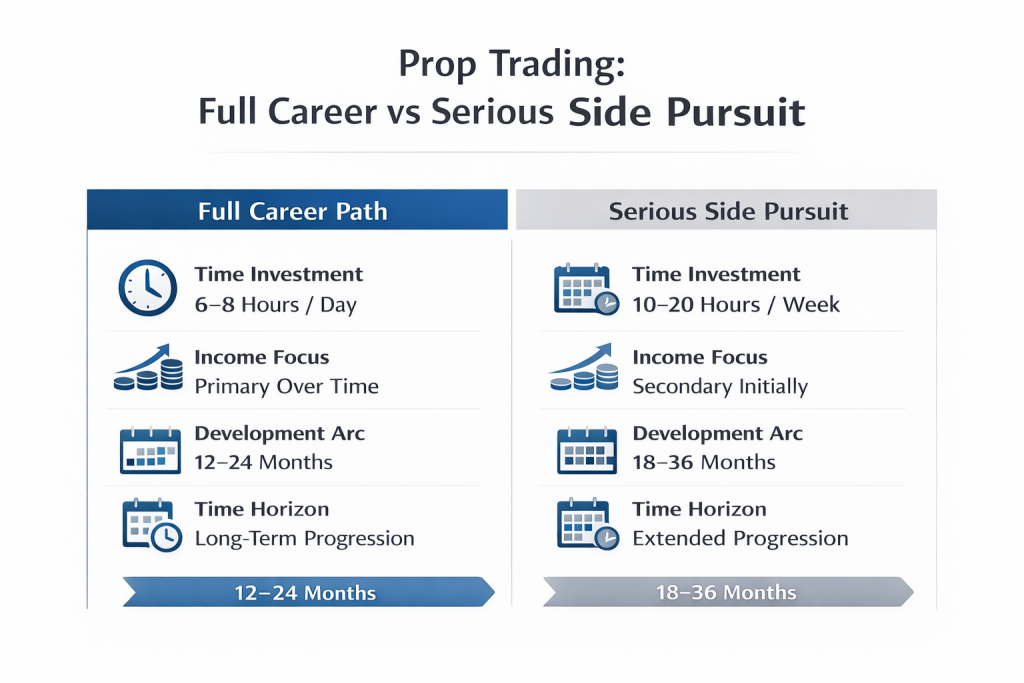 Prop Trading:
Full Career vs Serious Side Pursuit

Full Career Path

Time Investment
6–8 Hours / Day

Income Focus
Primary Over Time

Development Arc
12–24 Months

Time Horizon
Long-Term Progression

12–24 Months

Serious Side Pursuit

Time Investment
10–20 Hours / Week

Income Focus
Secondary Initially

Development Arc
18–36 Months

Time Horizon
Extended Progression

18–36 Months